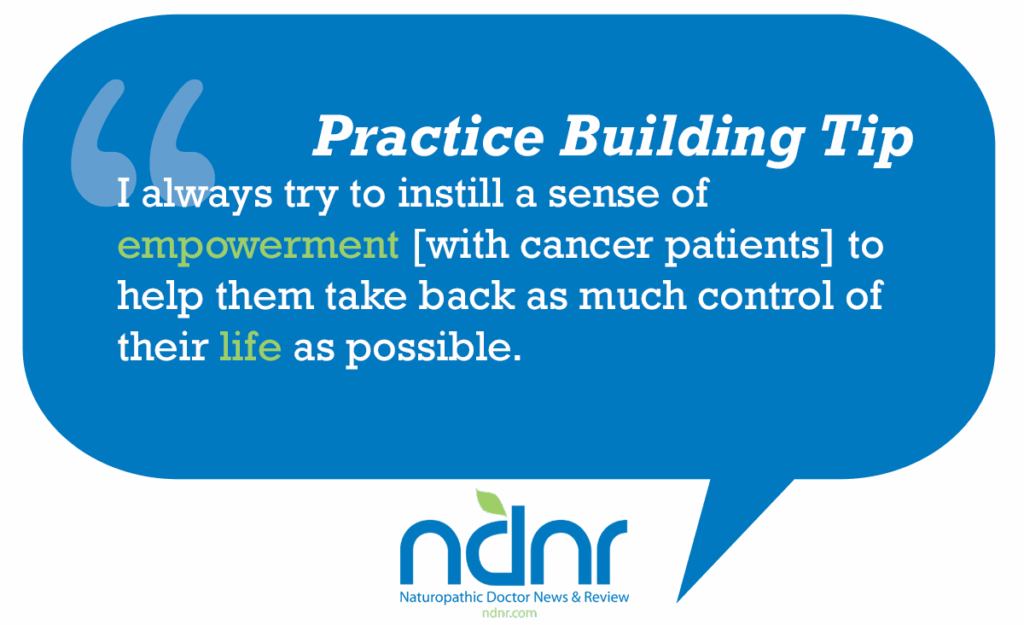 “
Practice Building Tip

I always try to instill a sense of empowerment [with cancer patients] to help them take back as much control of their life as possible.

ndnr
Naturopathic Doctor News & Review
ndnr.com